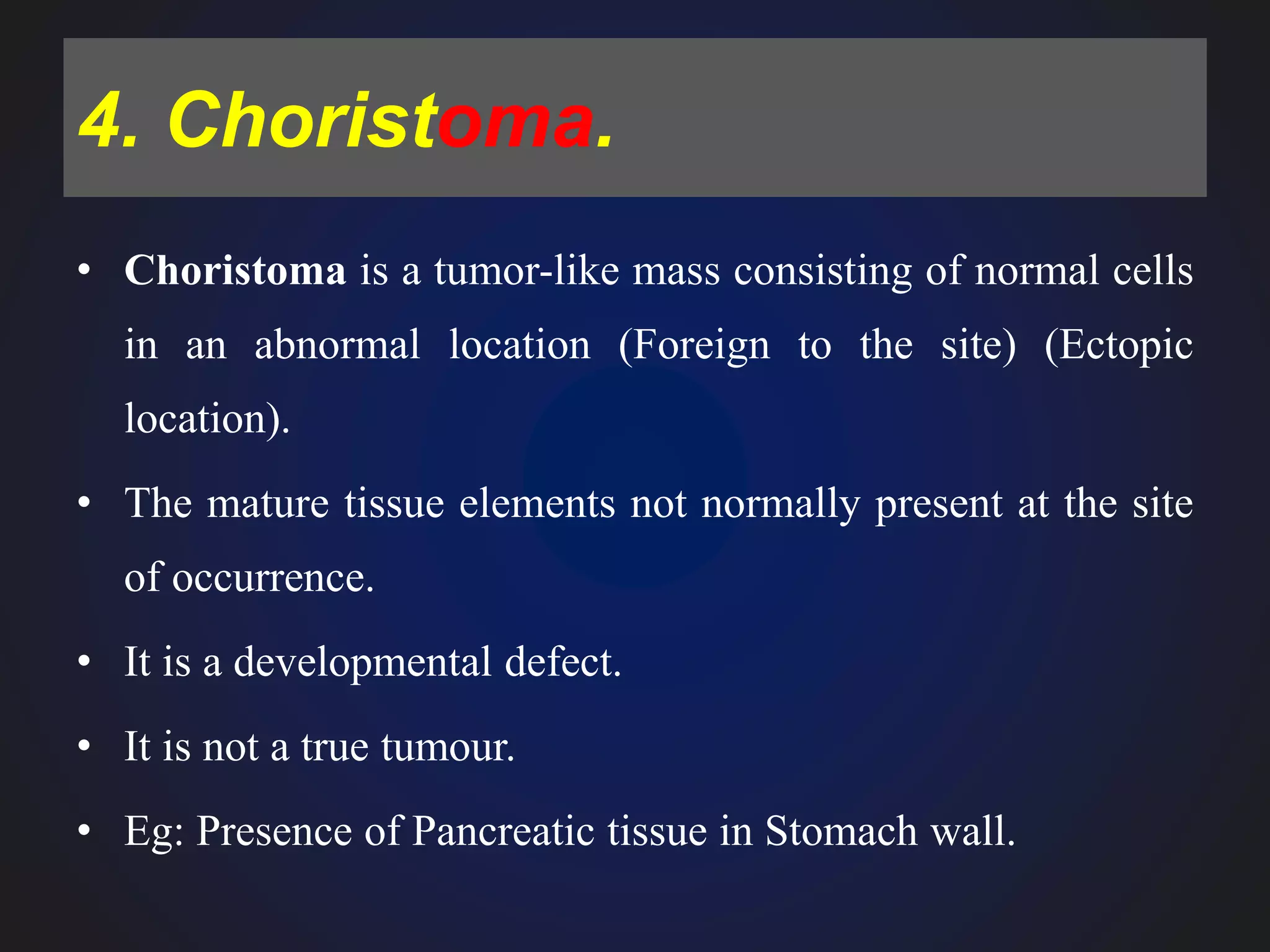 4. Choristoma.

• Choristoma is a tumor-like mass consisting of normal cells in an abnormal location (Foreign to the site) (Ectopic location).

• The mature tissue elements not normally present at the site of occurrence.

• It is a developmental defect.

• It is not a true tumour.

• Eg: Presence of Pancreatic tissue in Stomach wall.